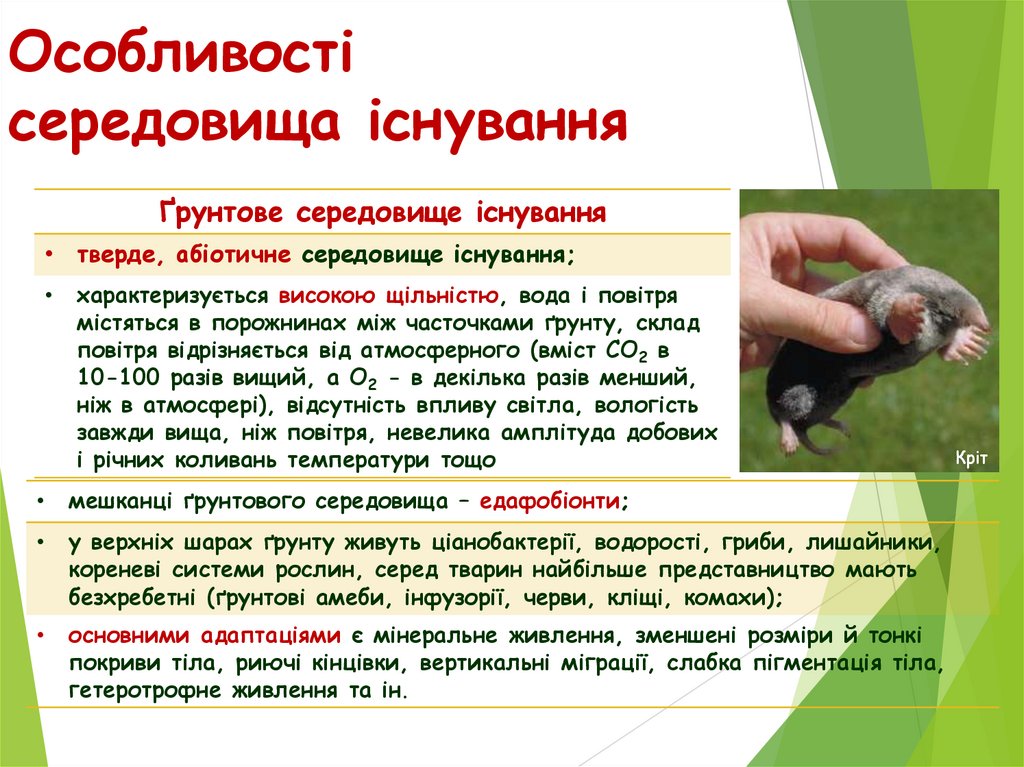 Особливості середовища існування

Ґрунтове середовище існування

• тверде, абіотичне середовище існування;

• характеризується високою щільністю, вода і повітря містяться в порожнинах між часточками ґрунту, склад повітря відрізняється від атмосферного (вміст $CO_2$ в 10-100 разів вищий, а $O_2$ - в декілька разів менший, ніж в атмосфері), відсутність впливу світла, вологість завжди вища, ніж повітря, невелика амплітуда добових і річних коливань температури тощо

Кріт

• мешканці ґрунтового середовища – едафобіонти;

• у верхніх шарах ґрунту живуть ціанобактерії, водорості, гриби, лишайники, кореневі системи рослин, серед тварин найбільше представництво мають безхребетні (ґрунтові амеби, інфузорії, черви, кліщі, комахи);

• основними адаптаціями є мінеральне живлення, зменшені розміри й тонкі покриви тіла, риючі кінцівки, вертикальні міграції, слабка пігментація тіла, гетеротрофне живлення та ін.